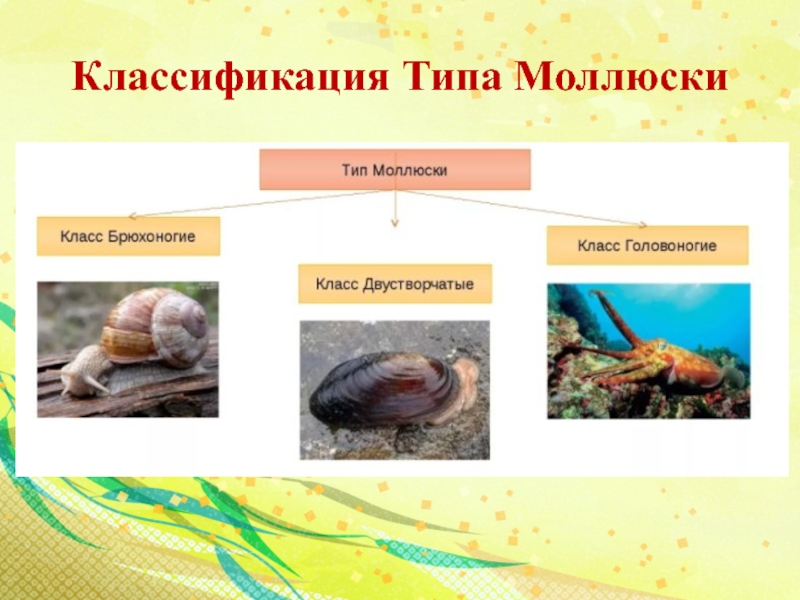 Классификация Типа Моллюски

Тип Моллюски

Класс Брюхоногие

Класс Двустворчатые

Класс Головоногие